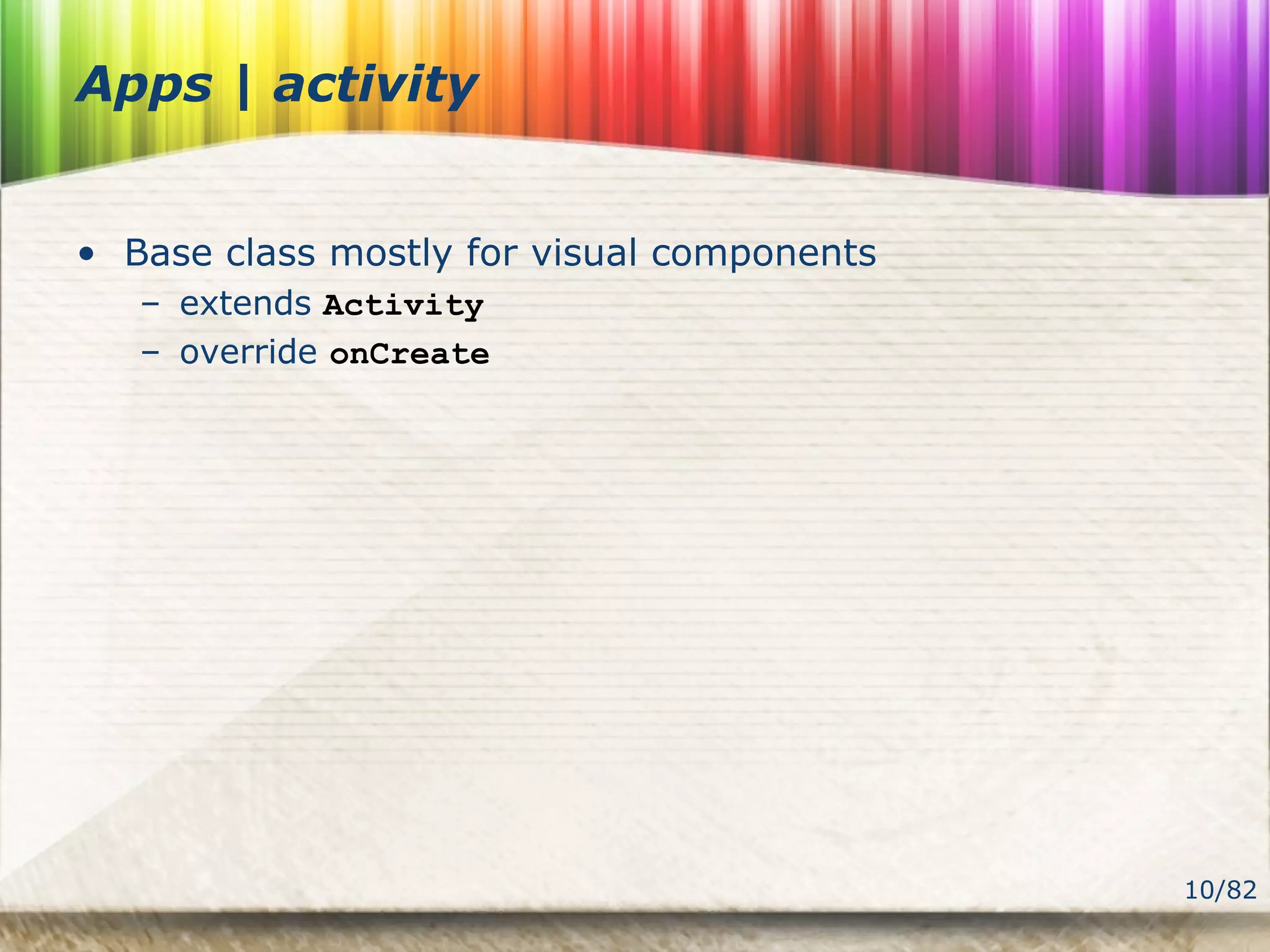 Apps | activity

• Base class mostly for visual components
– extends Activity
– override onCreate

10/82